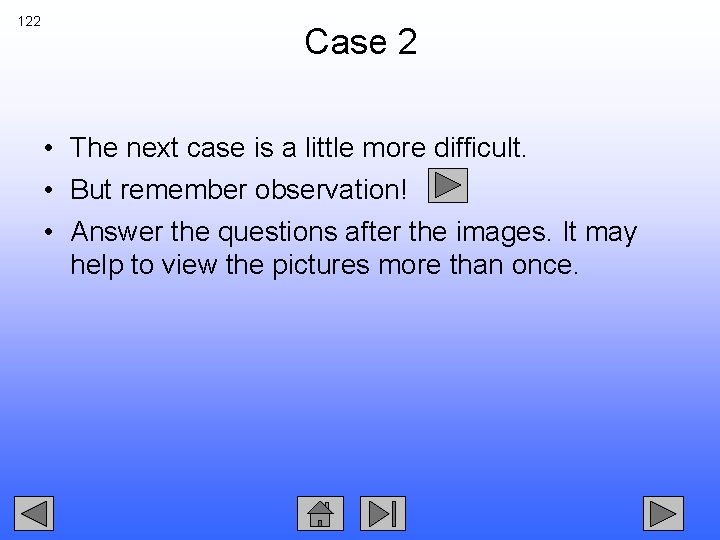 122

Case 2

• The next case is a little more difficult.
• But remember observation!
• Answer the questions after the images. It may help to view the pictures more than once.